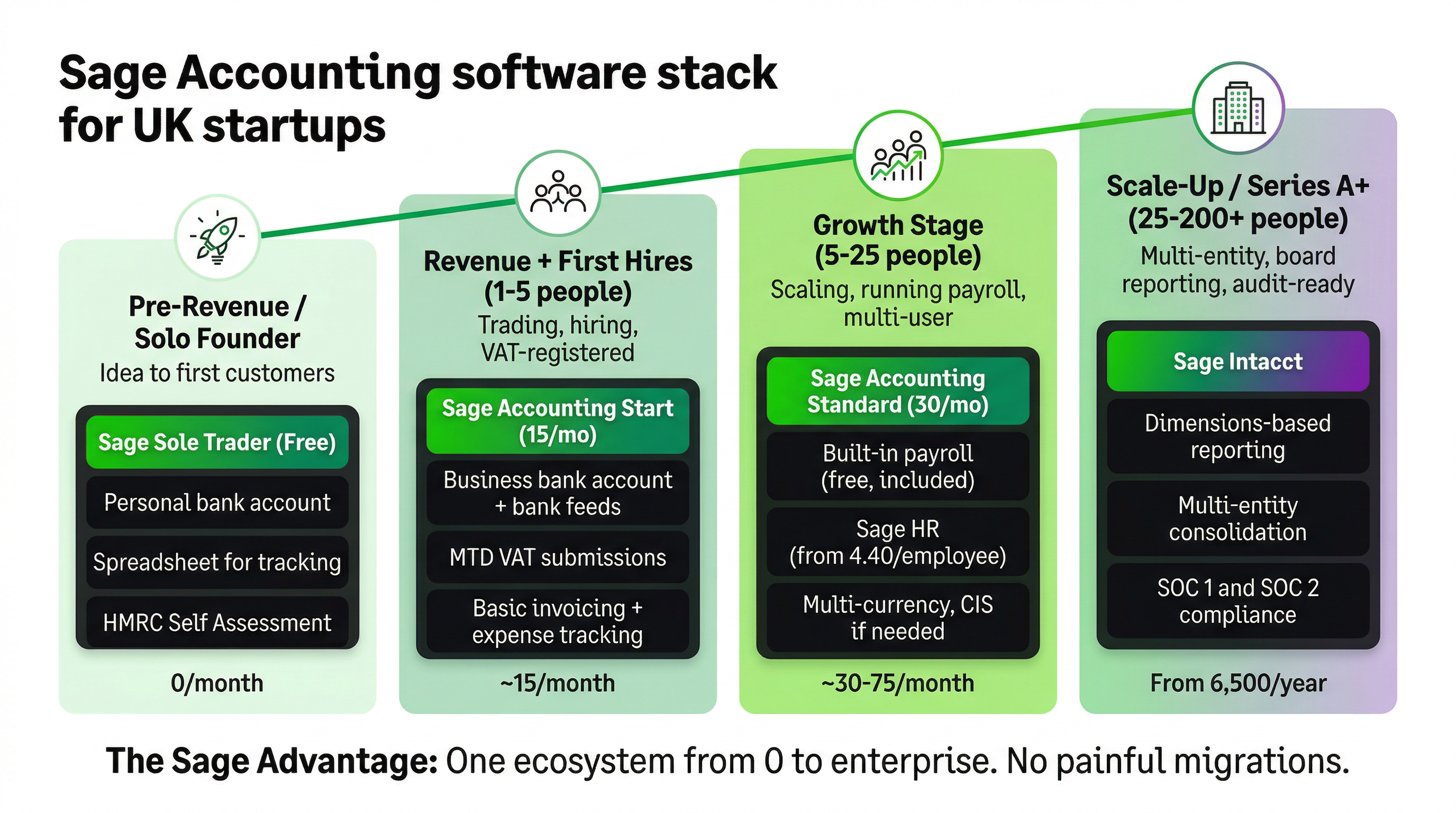 Sage Accounting software stack for UK startups

Pre-Revenue / Solo Founder
Idea to first customers

Sage Sole Trader (Free)

Personal bank account

Spreadsheet for tracking

HMRC Self Assessment

0/month

Revenue + First Hires (1-5 people)
Trading, hiring, VAT-registered

Sage Accounting Start (15/mo)

Business bank account + bank feeds

MTD VAT submissions

Basic invoicing + expense tracking

~15/month

Growth Stage (5-25 people)
Scaling, running payroll, multi-user

Sage Accounting Standard (30/mo)

Built-in payroll (free, included)

Sage HR (from 4.40/employee)

Multi-currency, CIS if needed

~30-75/month

Scale-Up / Series A+ (25-200+ people)
Multi-entity, board reporting, audit-ready

Sage Intacct

Dimensions-based reporting

Multi-entity consolidation

SOC 1 and SOC 2 compliance

From 6,500/year

The Sage Advantage: One ecosystem from 0 to enterprise. No painful migrations.